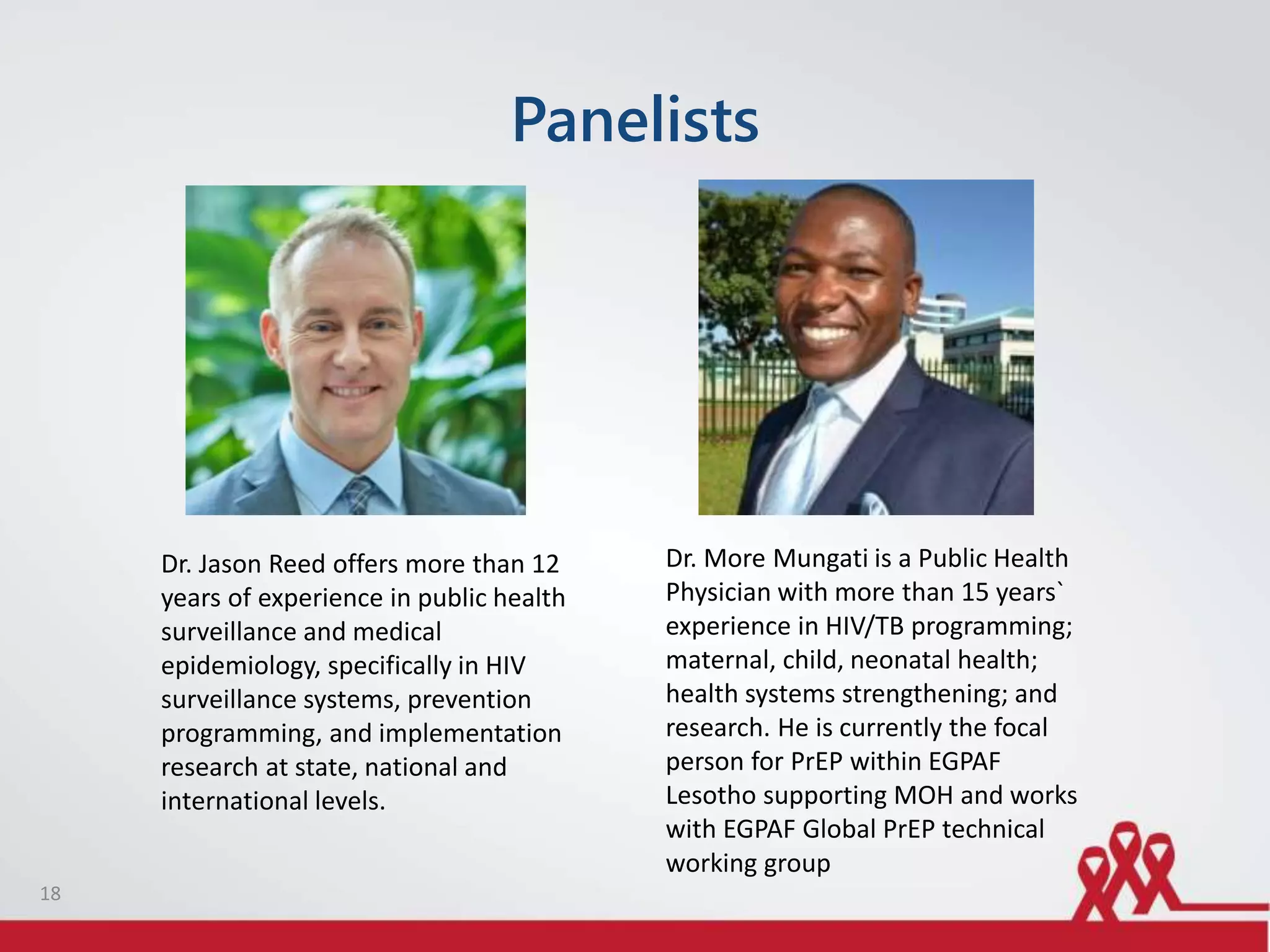 Panelists

Dr. Jason Reed offers more than 12 years of experience in public health surveillance and medical epidemiology, specifically in HIV surveillance systems, prevention programming, and implementation research at state, national and international levels.

Dr. More Mungati is a Public Health Physician with more than 15 years` experience in HIV/TB programming; maternal, child, neonatal health; health systems strengthening; and research. He is currently the focal person for PrEP within EGPAF Lesotho supporting MOH and works with EGPAF Global PrEP technical working group

18